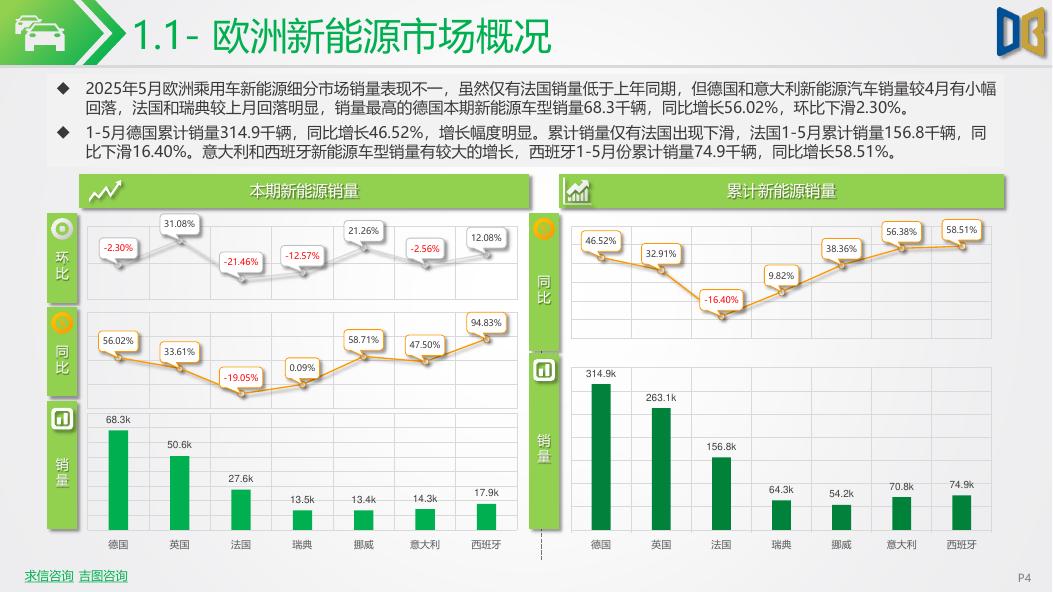 1.1- 欧洲新能源市场概况

◆ 2025年5月欧洲乘用车新能源细分市场销量表现不一，虽然仅有法国销量低于上年同期，但德国和意大利新能源汽车销量较4月有小幅回落，法国和瑞典较上月回落明显，销量最高的德国本期新能源车型销量68.3千辆，同比增长56.02%，环比下滑2.30%。

◆ 1-5月德国累计销量314.9千辆，同比增长46.52%，增长幅度明显。累计销量仅有法国出现下滑，法国1-5月累计销量156.8千辆，同比下滑16.40%。意大利和西班牙新能源车型销量有较大的增长，西班牙1-5月份累计销量74.9千辆，同比增长58.51%。

本期新能源销量

环比
-2.30%
31.08%
-21.46%
-12.57%
21.26%
-2.56%
12.08%

同比
56.02%
33.61%
-19.05%
0.09%
58.71%
47.50%
94.83%

销量
68.3k
50.6k
27.6k
13.5k
13.4k
14.3k
17.9k

德国 英国 法国 瑞典 挪威 意大利 西班牙

累计新能源销量

同比
46.52%
32.91%
-16.40%
9.82%
38.36%
56.38%
58.51%

销量
314.9k
263.1k
156.8k
64.3k
54.2k
70.8k
74.9k

德国 英国 法国 瑞典 挪威 意大利 西班牙

求信咨询 吉图咨询
P4